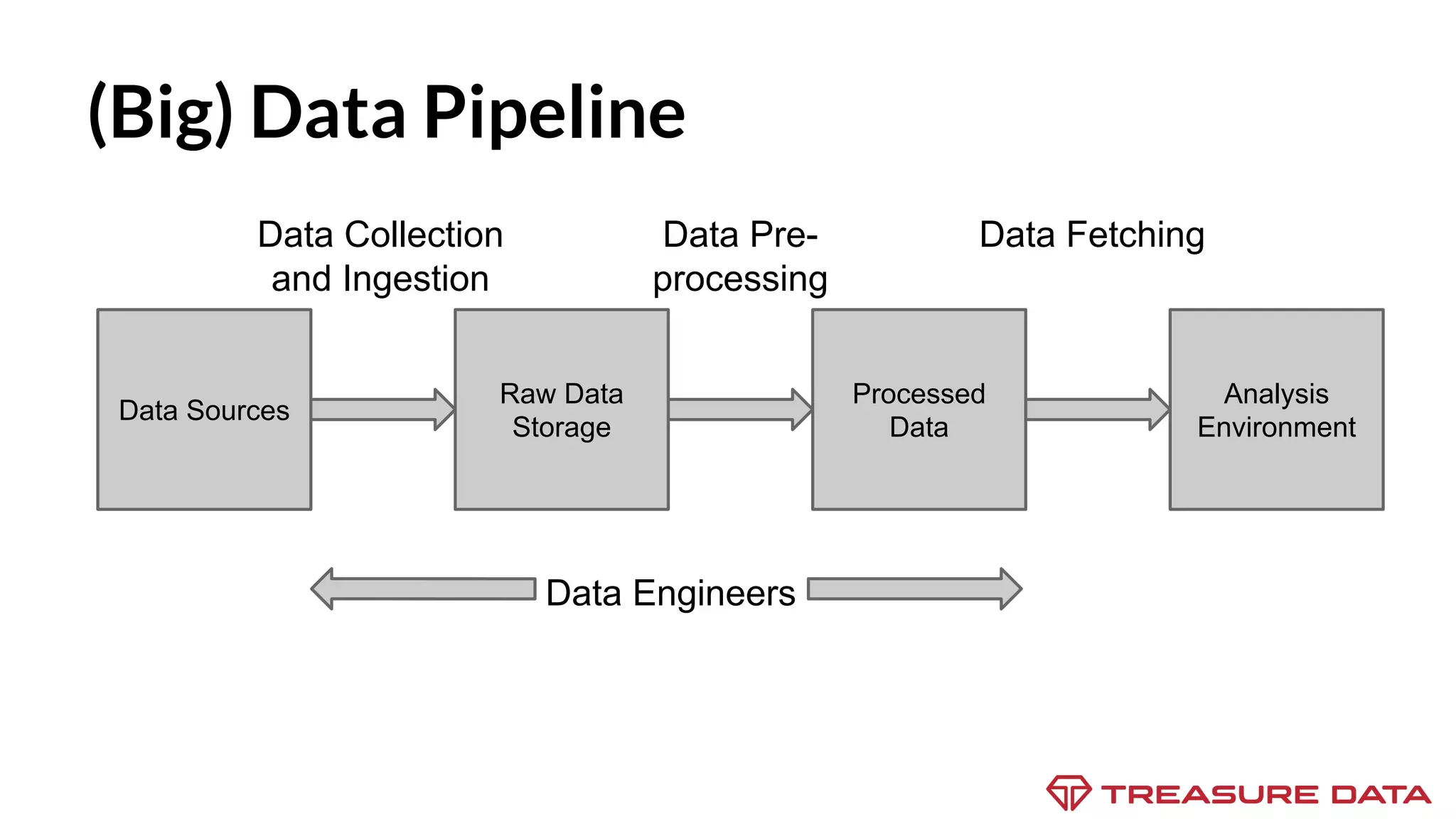 (Big) Data Pipeline

Data Collection and Ingestion

Data Pre-processing

Data Fetching

Data Sources

Raw Data Storage

Processed Data

Analysis Environment

Data Engineers

TREASURE DATA